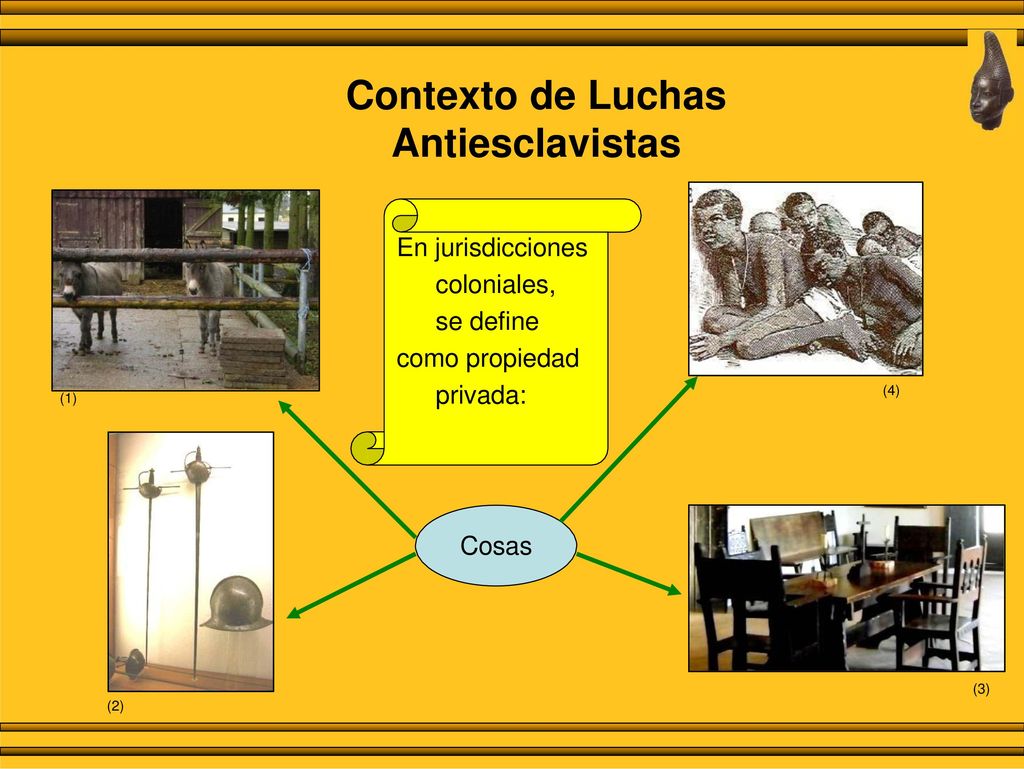 Contexto de Luchas Antiesclavistas

En jurisdicciones coloniales, se define como propiedad privada:

(1)

(4)

Cosas

(2)

(3)